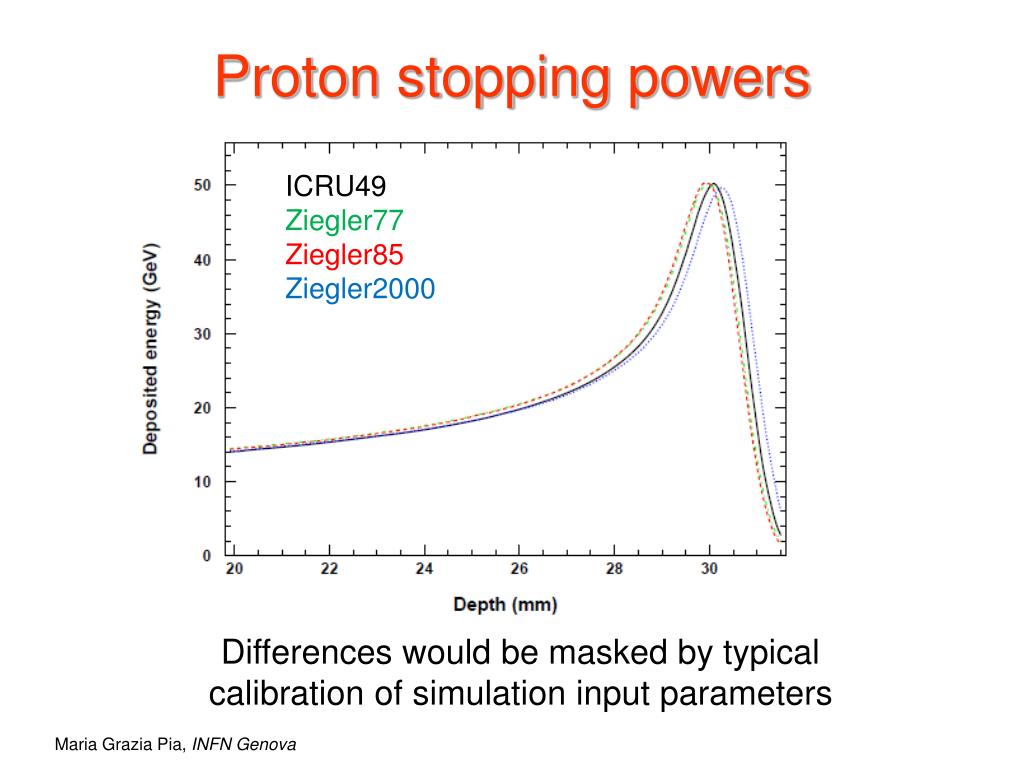 Proton stopping powers

ICRU49
Ziegler77
Ziegler85
Ziegler2000

Deposited energy (GeV)

50
40
30
20
10
0

20
22
24
26
28
30

Depth (mm)

Differences would be masked by typical calibration of simulation input parameters

Maria Grazia Pia, INFN Genova